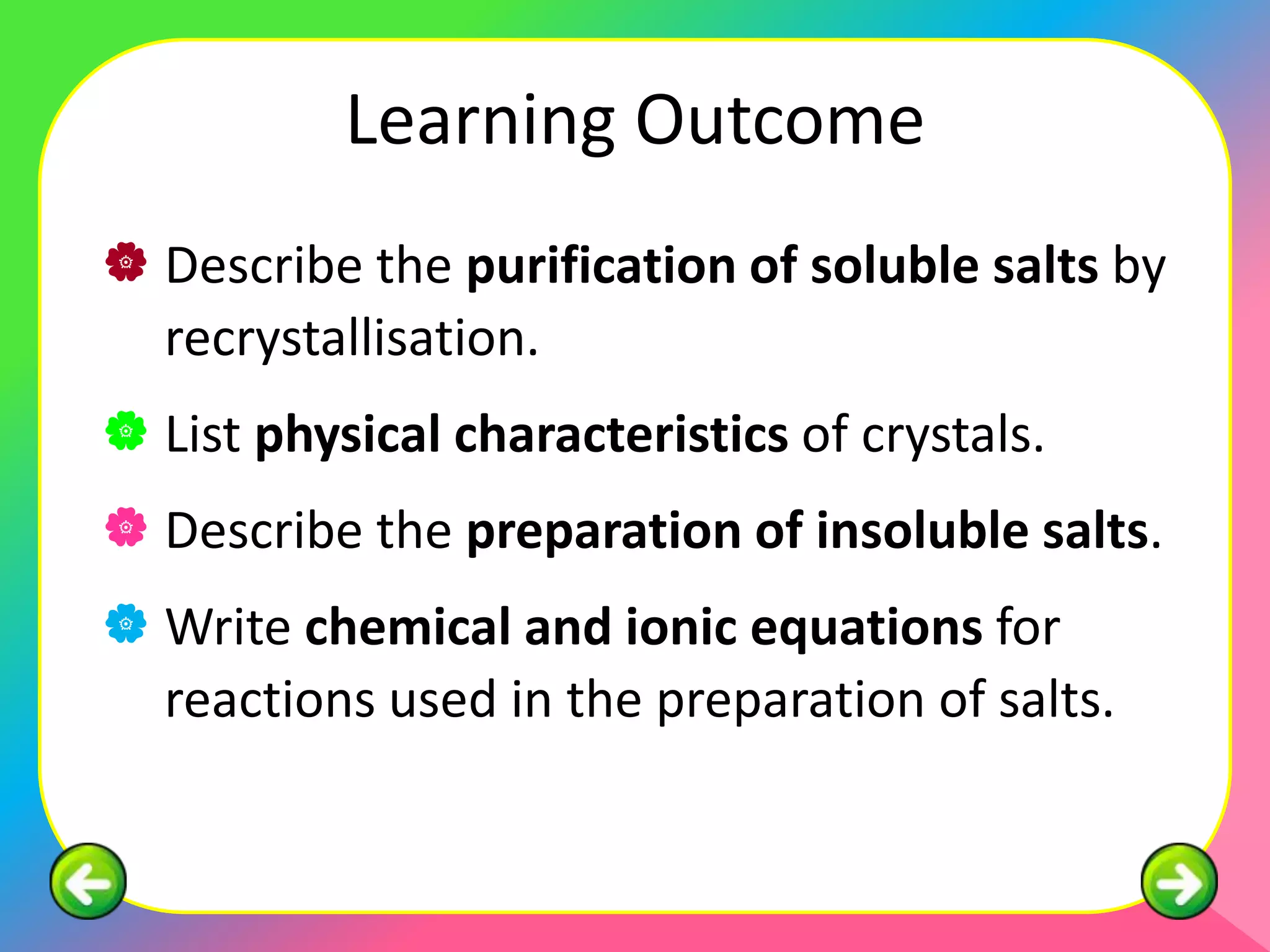 Learning Outcome

Describe the purification of soluble salts by recrystallisation.

List physical characteristics of crystals.

Describe the preparation of insoluble salts.

Write chemical and ionic equations for reactions used in the preparation of salts.